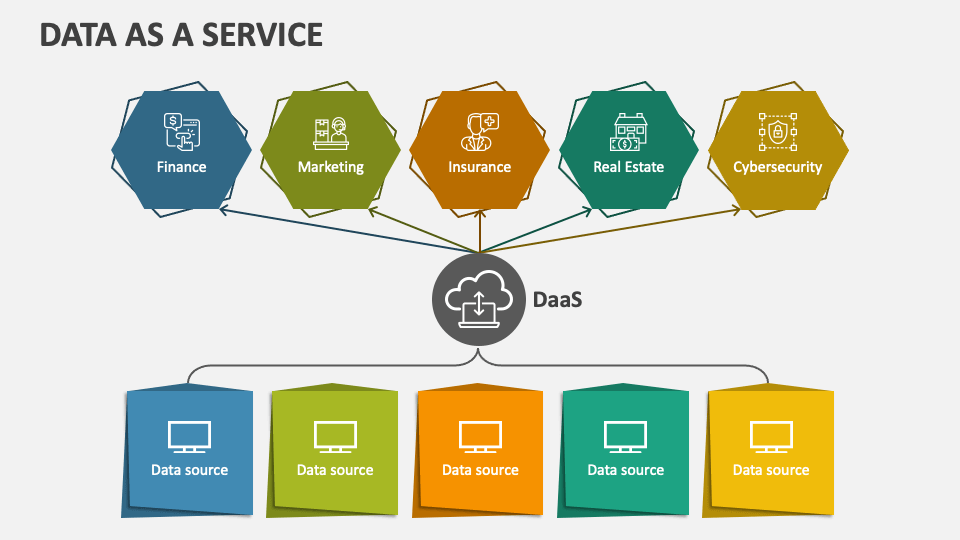 DATA AS A SERVICE

Finance

Marketing

Insurance

Real Estate

Cybersecurity

DaaS

Data source

Data source

Data source

Data source

Data source